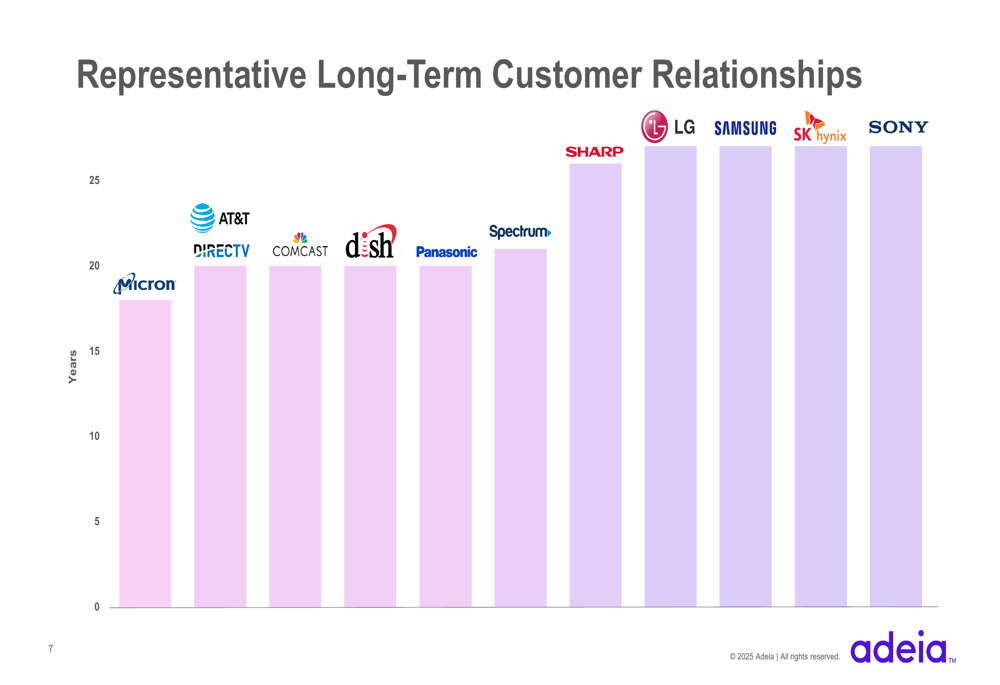 Representative Long-Term Customer Relationships

Years

25

20

15

10

5

0

Micron

AT&T

DIRECTV

COMCAST

dish

Panasonic

Spectrum

SHARP

LG

SAMSUNG

SK hynix

SONY

7

© 2025 Adeia | All rights reserved.

adeia™